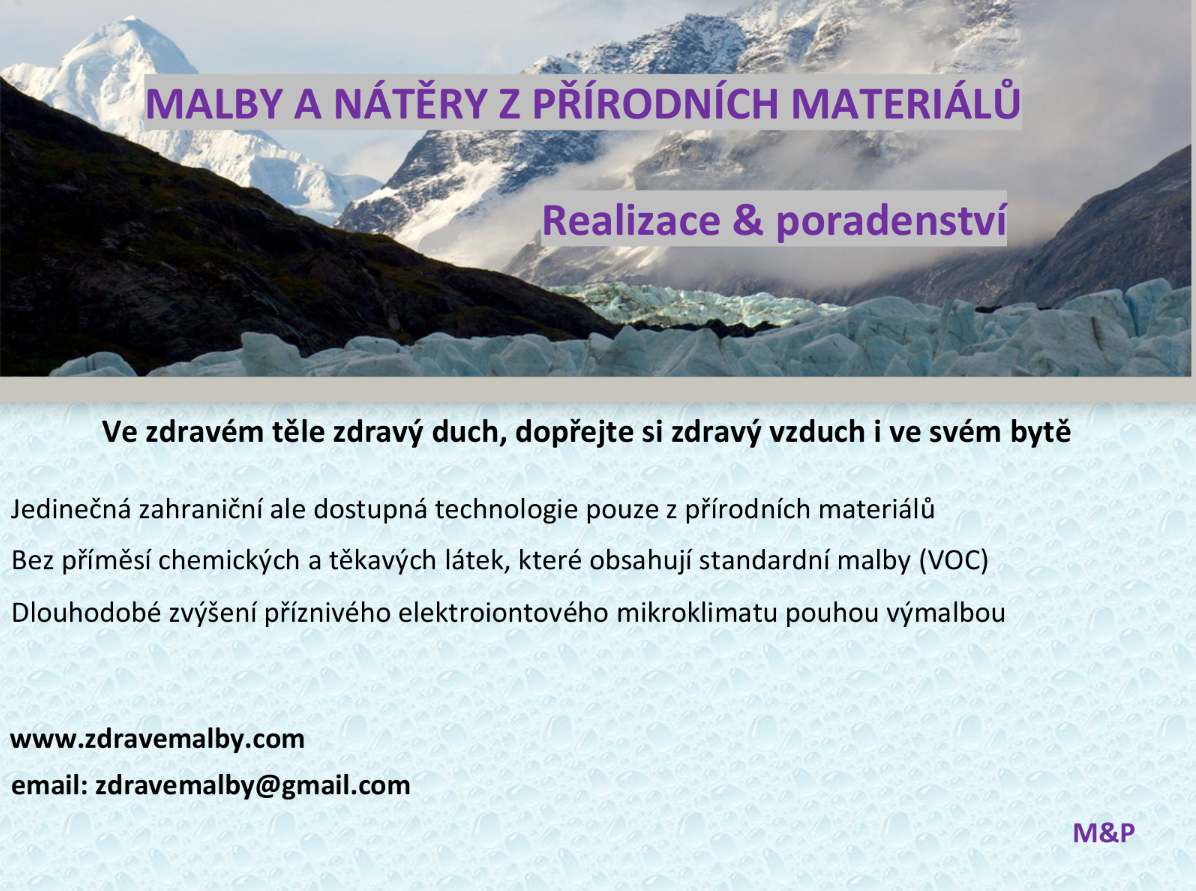 MALBY A NÁTĚRY Z PŘÍRODNÍCH MATERIÁLŮ

Realizace & poradenství

Ve zdravém těle zdravý duch, dopřejte si zdravý vzduch i ve svém bytě

Jedinečná zahraniční ale dostupná technologie pouze z přírodních materiálů

Bez příměsí chemických a těkavých látek, které obsahují standardní malby (VOC)

Dlouhodobé zvýšení příznivého elektroiontového mikroklimatu pouhou výmalbou

www.zdravemalby.com

email: zdravemalby@gmail.com

M&P